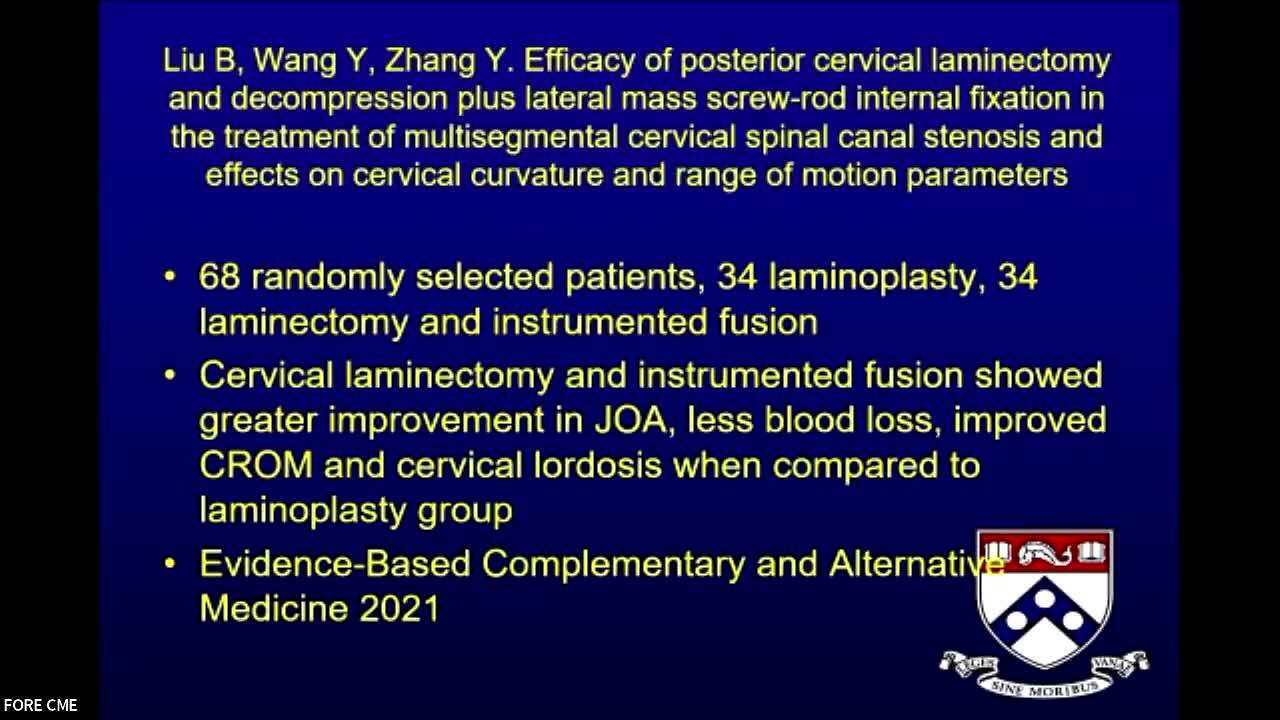 Liu B, Wang Y, Zhang Y. Efficacy of posterior cervical laminectomy and decompression plus lateral mass screw-rod internal fixation in the treatment of multisegmental cervical spinal canal stenosis and effects on cervical curvature and range of motion parameters

• 68 randomly selected patients, 34 laminoplasty, 34 laminectomy and instrumented fusion
• Cervical laminectomy and instrumented fusion showed greater improvement in JOA, less blood loss, improved CROM and cervical lordosis when compared to laminoplasty group
• Evidence-Based Complementary and Alternative Medicine 2021

LEGES SINE MORIBUS VANAE

FORE CME